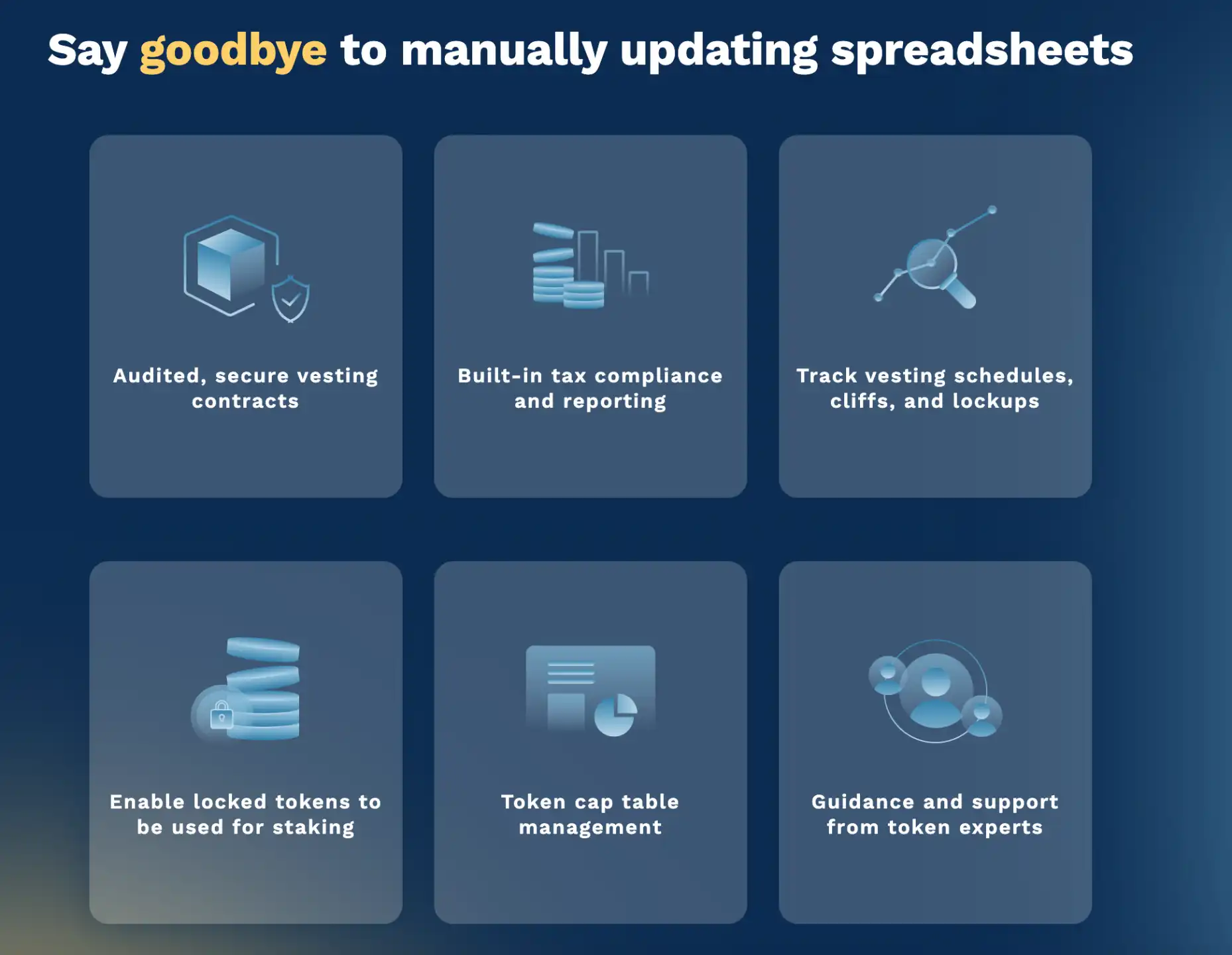 Say goodbye to manually updating spreadsheets

Audited, secure vesting contracts

Built-in tax compliance and reporting

Track vesting schedules, cliffs, and lockups

Enable locked tokens to be used for staking

Token cap table management

Guidance and support from token experts